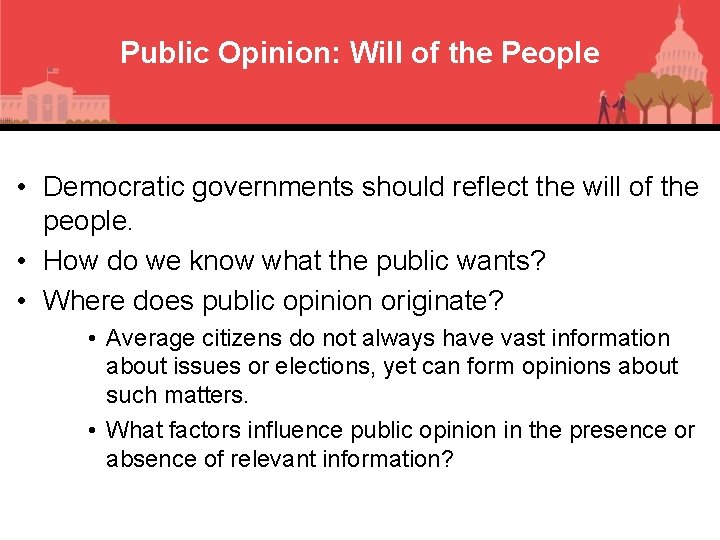 Public Opinion: Will of the People

• Democratic governments should reflect the will of the people.
• How do we know what the public wants?
• Where does public opinion originate?
  • Average citizens do not always have vast information about issues or elections, yet can form opinions about such matters.
  • What factors influence public opinion in the presence or absence of relevant information?